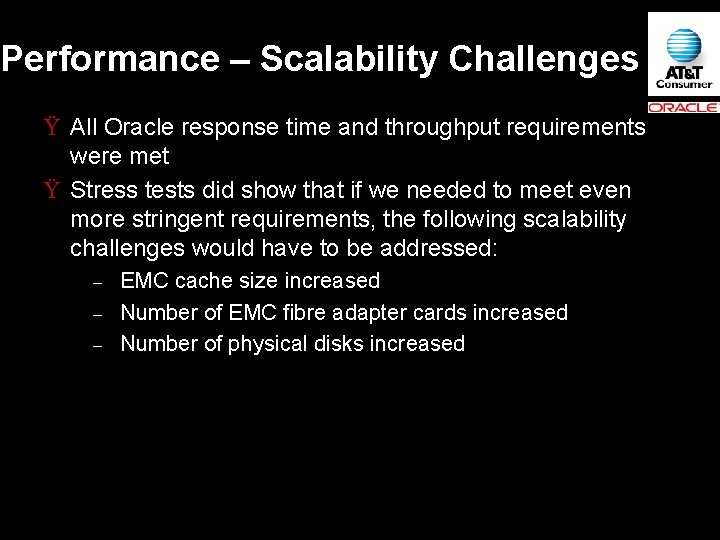 Performance – Scalability Challenges

AT&T Consumer

ORACLE

Ÿ All Oracle response time and throughput requirements were met

Ÿ Stress tests did show that if we needed to meet even more stringent requirements, the following scalability challenges would have to be addressed:

– EMC cache size increased

– Number of EMC fibre adapter cards increased

– Number of physical disks increased